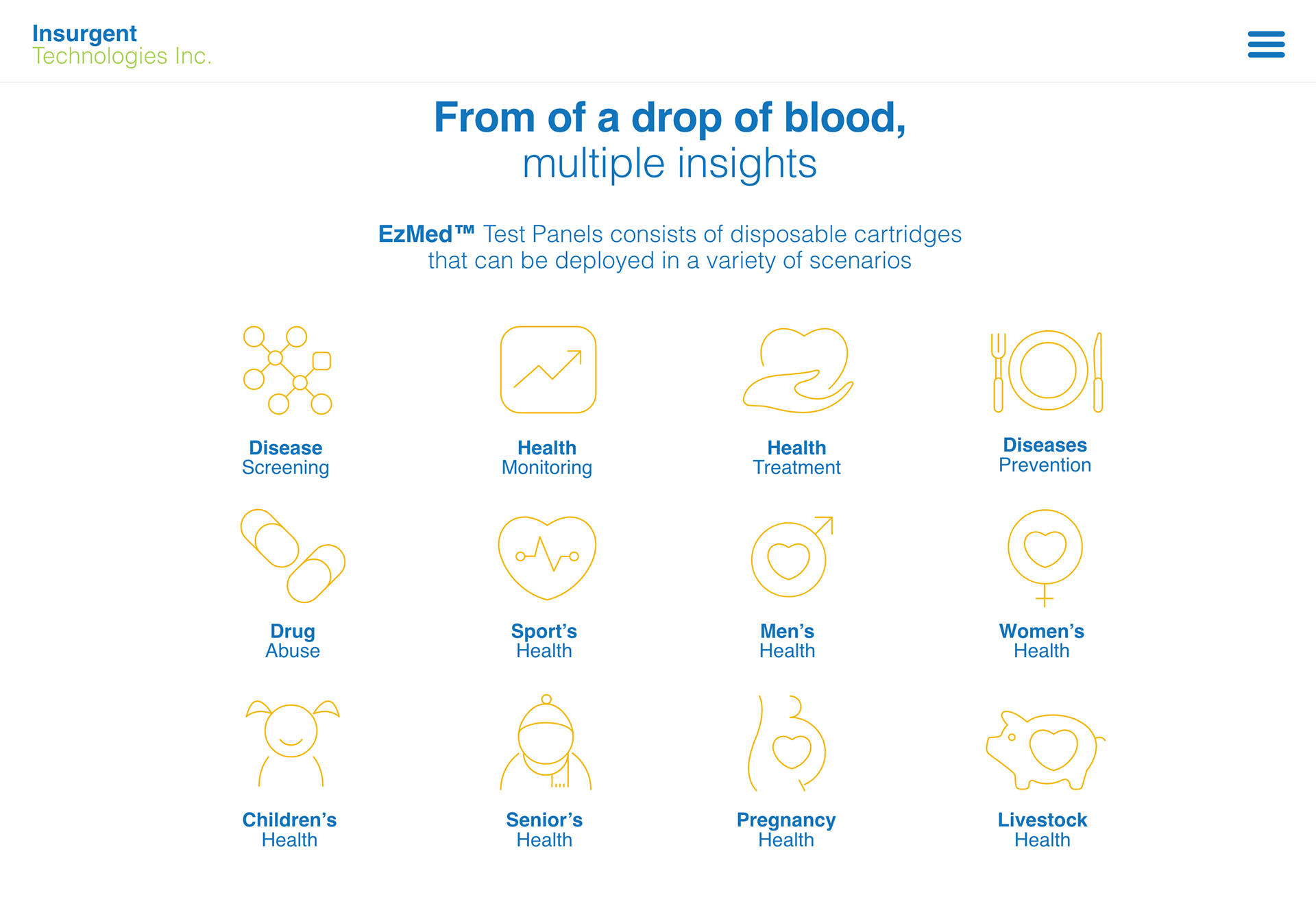 Insurgent
Technologies Inc.

From of a drop of blood,
multiple insights

EzMed™ Test Panels consists of disposable cartridges that can be deployed in a variety of scenarios

Disease
Screening

Health
Monitoring

Health
Treatment

Diseases
Prevention

Drug
Abuse

Sport's
Health

Men's
Health

Women's
Health

Children's
Health

Senior's
Health

Pregnancy
Health

Livestock
Health